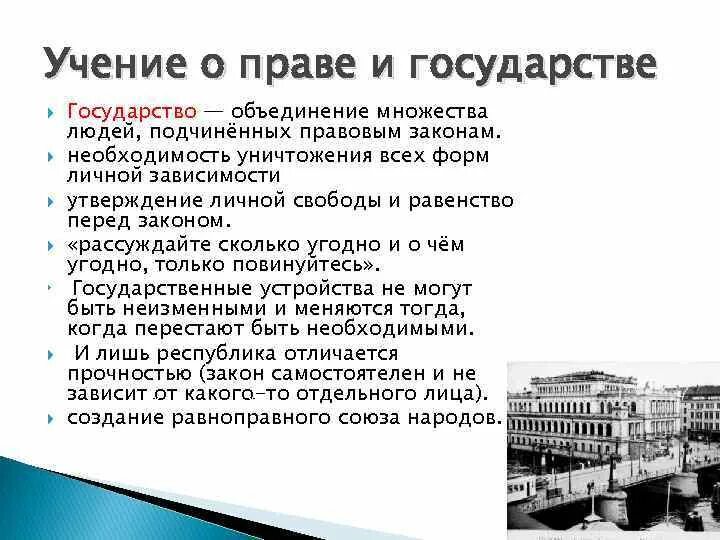 Учение о праве и государстве

Государство — объединение множества людей, подчинённых правовым законам.

необходимость уничтожения всех форм личной зависимости

утверждение личной свободы и равенство перед законом.

«рассуждайте сколько угодно и о чём угодно, только повинуйтесь».

Государственные устройства не могут быть неизменными и меняются тогда, когда перестают быть необходимыми.

И лишь республика отличается прочностью (закон самостоятелен и не зависит от какого-то отдельного лица).

создание равноправного союза народов.